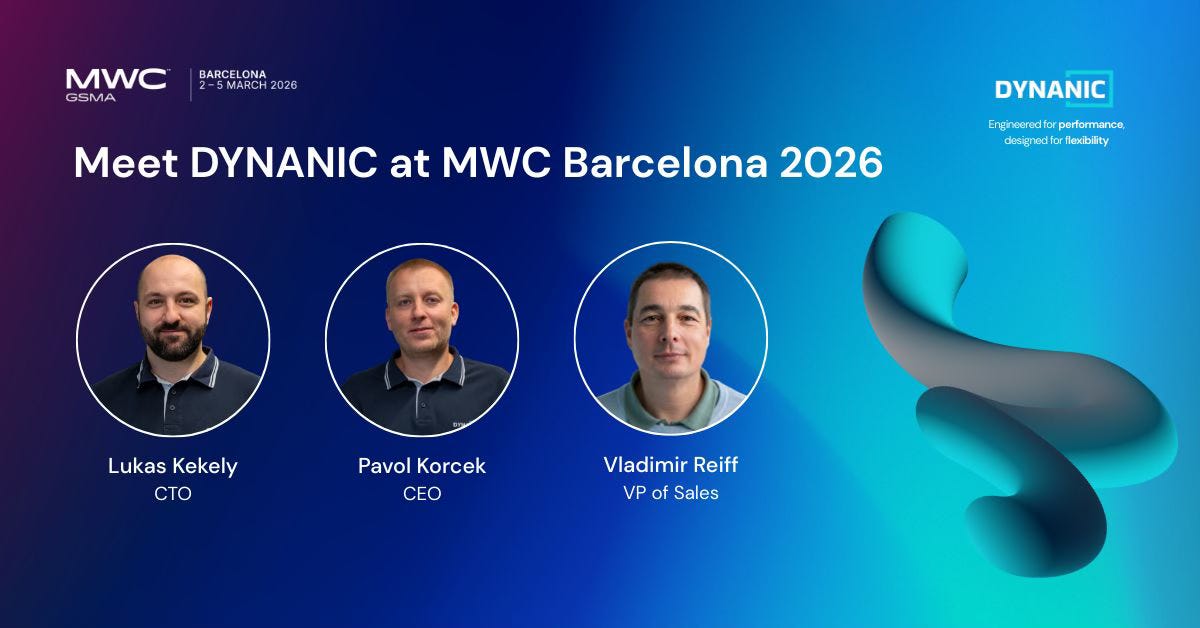 MWC GSMA
BARCELONA
2 – 5 MARCH 2026

DYNANIC
Engineered for performance, designed for flexibility

Meet DYNANIC at MWC Barcelona 2026

Lukas Kekely
CTO

Pavol Korcek
CEO

Vladimir Reiff
VP of Sales